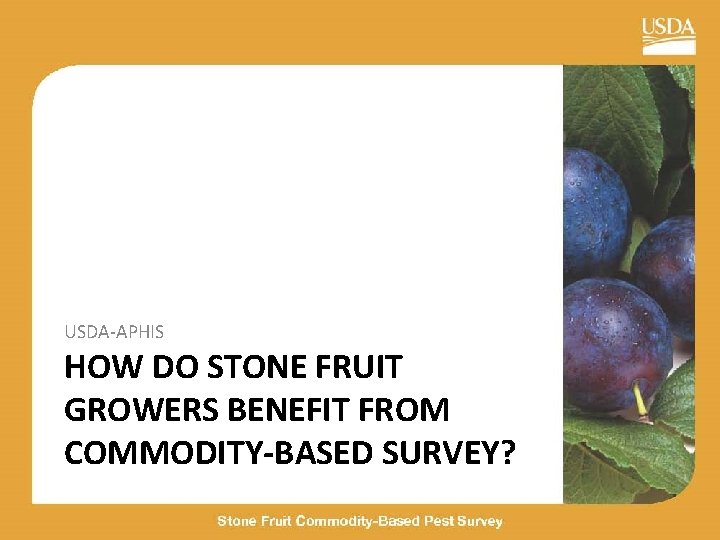 USDA

USDA-APHIS

HOW DO STONE FRUIT GROWERS BENEFIT FROM COMMODITY-BASED SURVEY?

Stone Fruit Commodity-Based Pest Survey